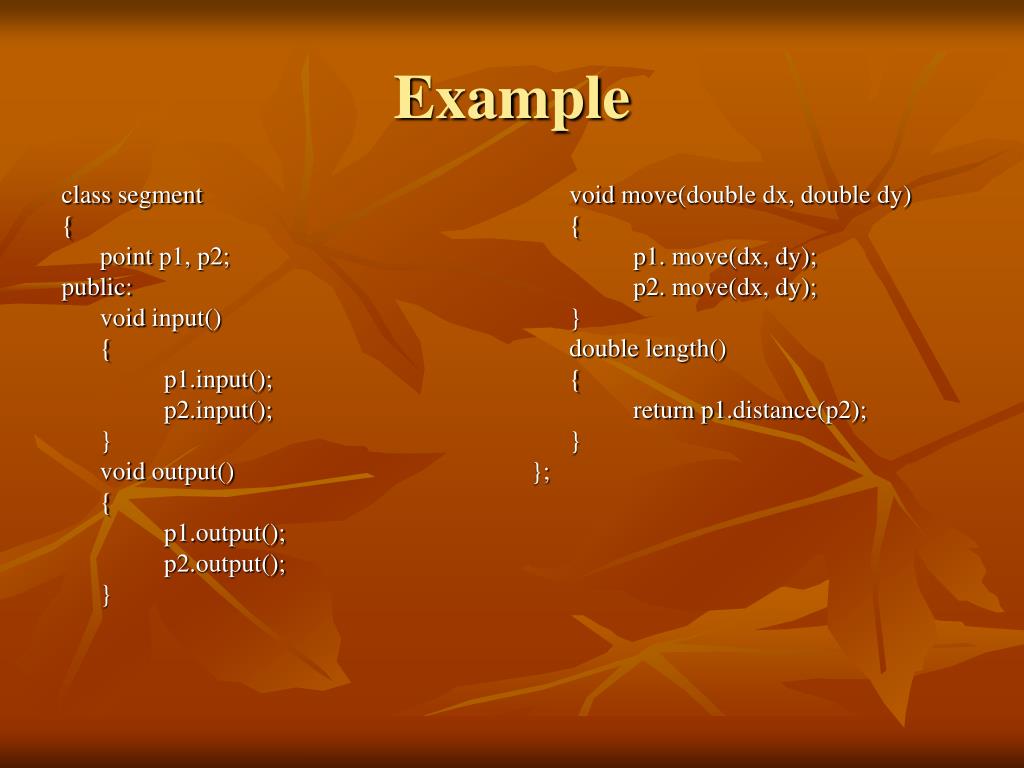 Example

class segment
{
point p1, p2;
public:
void input()
{
p1.input();
p2.input();
}
void output()
{
p1.output();
p2.output();
}

void move(double dx, double dy)
{
p1. move(dx, dy);
p2. move(dx, dy);
}
double length()
{
return p1.distance(p2);
}
};